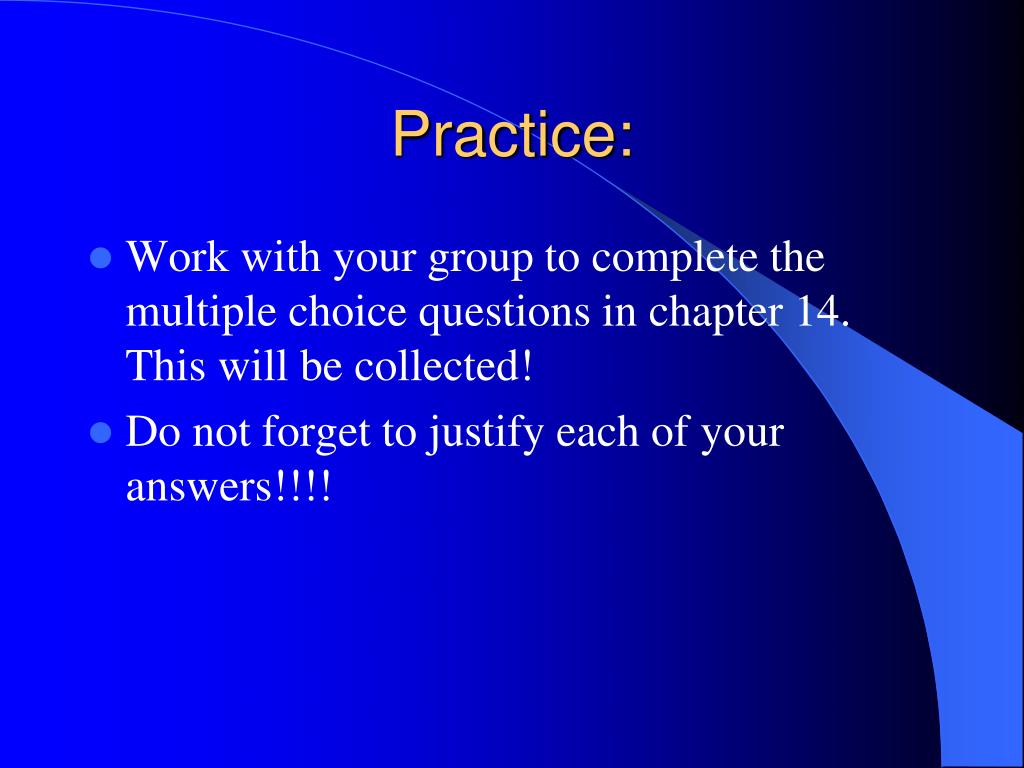 Practice:

- Work with your group to complete the multiple choice questions in chapter 14. This will be collected!
- Do not forget to justify each of your answers!!!!